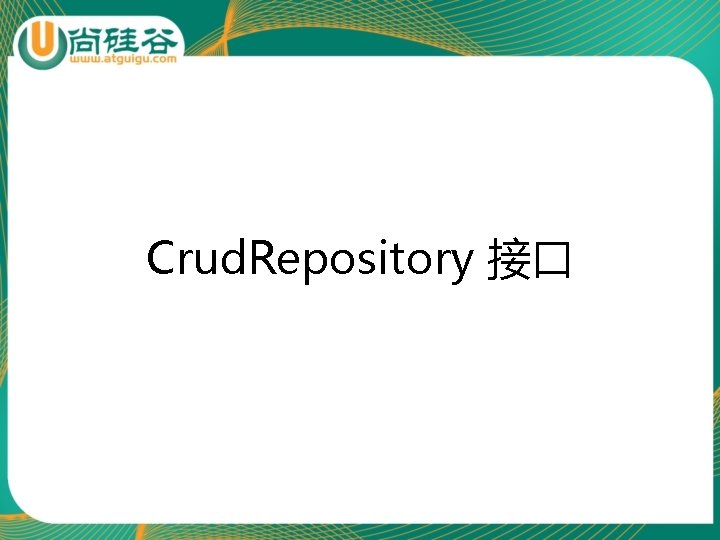 U 尚硅谷
www.atguigu.com

CrudRepository 接口